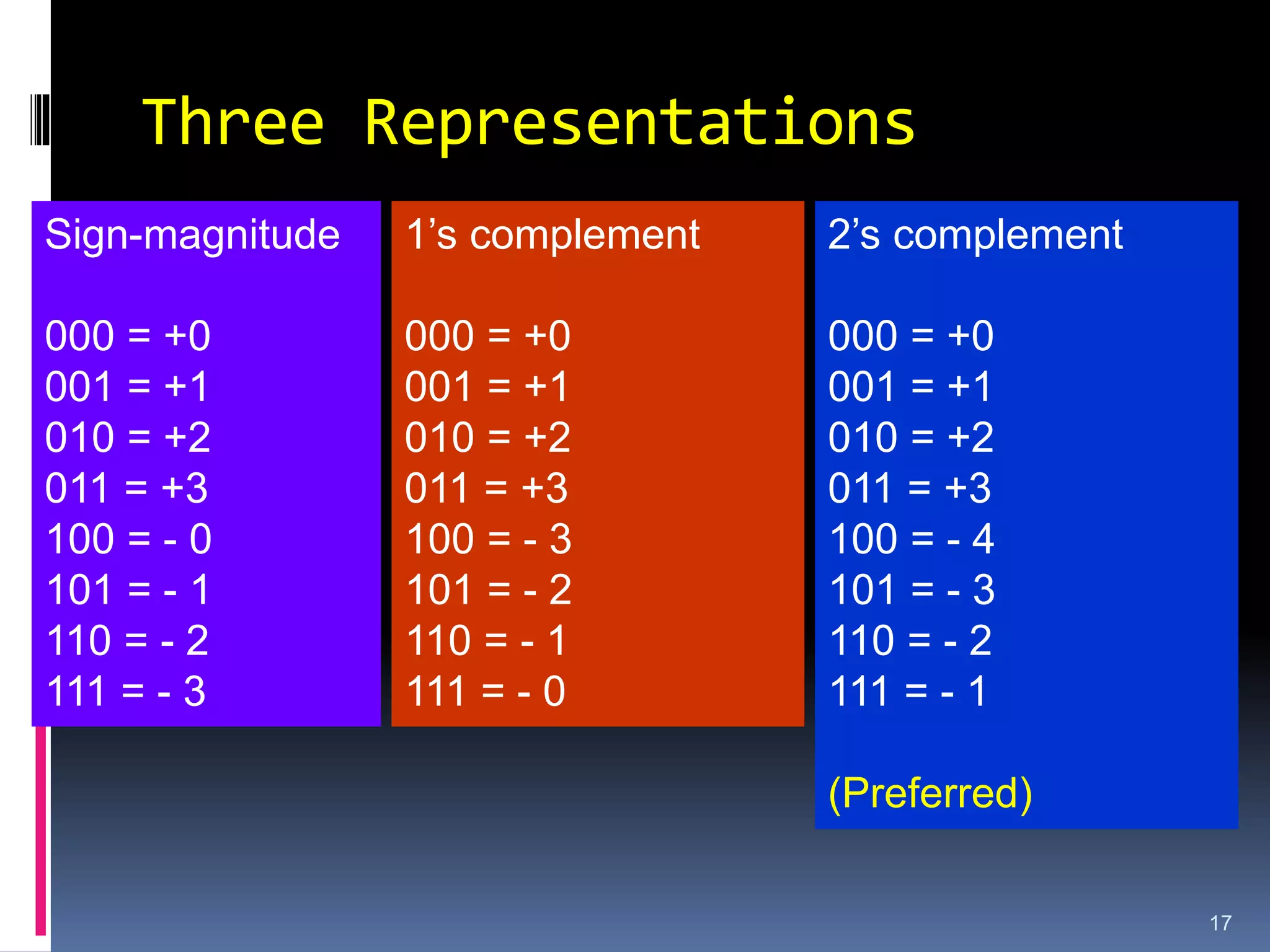 Three Representations

Sign-magnitude

000 = +0
001 = +1
010 = +2
011 = +3
100 = - 0
101 = - 1
110 = - 2
111 = - 3

1’s complement

000 = +0
001 = +1
010 = +2
011 = +3
100 = - 3
101 = - 2
110 = - 1
111 = - 0

2’s complement

000 = +0
001 = +1
010 = +2
011 = +3
100 = - 4
101 = - 3
110 = - 2
111 = - 1

(Preferred)

17